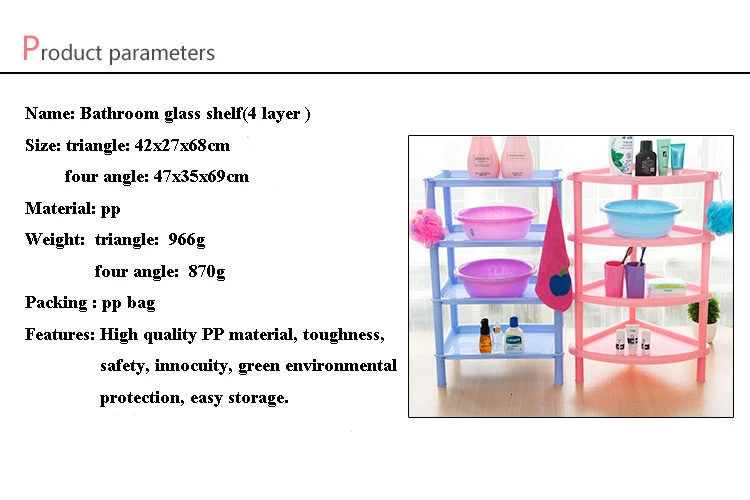 Product parameters

Name: Bathroom glass shelf(4 layer )

Size: triangle: 42x27x68cm

four angle: 47x35x69cm

Material: pp

Weight: triangle: 966g

four angle: 870g

Packing : pp bag

Features: High quality PP material, toughness, safety, innocuity, green environmental protection, easy storage.

Cetaphil